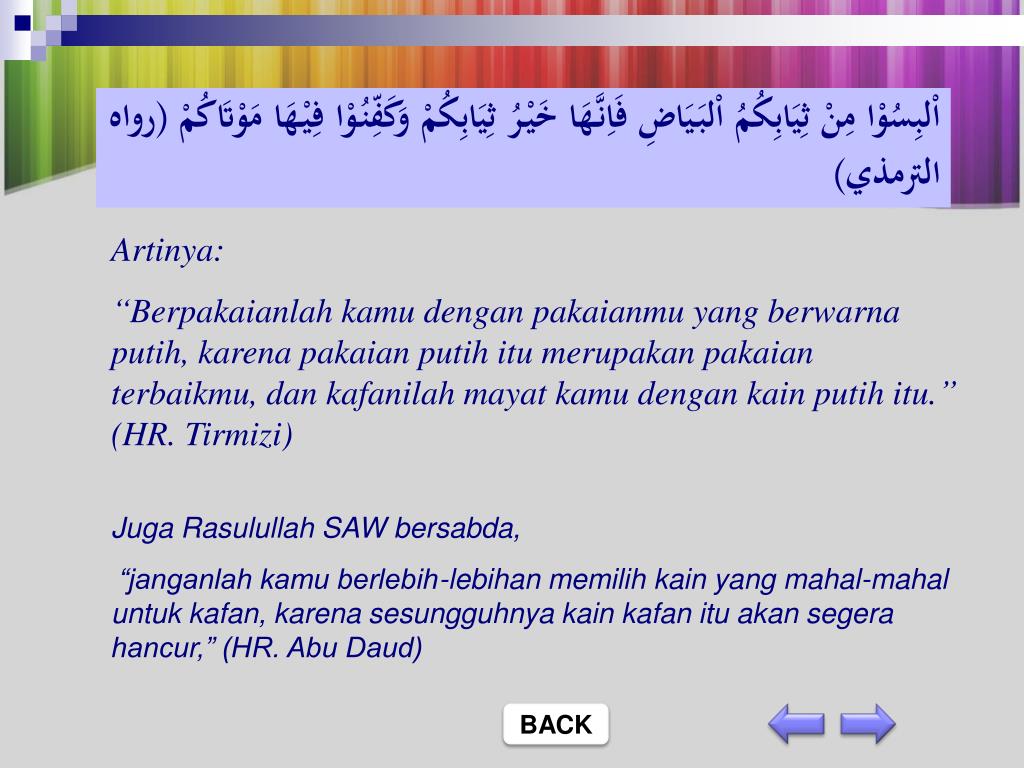 اْلبِسُوْا مِنْ ثِيَابِكُمُ اْلبَيَاضِ فَاِنَّهَا خَيْرُ ثِيَابِكُمْ وَكَفِّنُوْا فِيْهَا مَوْتَاكُمْ (رواه الترمذي)

Artinya:

“Berpakaianlah kamu dengan pakaianmu yang berwarna putih, karena pakaian putih itu merupakan pakaian terbaikmu, dan kafanilah mayat kamu dengan kain putih itu.” (HR. Tirmizi)

Juga Rasulullah SAW bersabda,

“janganlah kamu berlebih-lebihan memilih kain yang mahal-mahal untuk kafan, karena sesungguhnya kain kafan itu akan segera hancur,” (HR. Abu Daud)

BACK